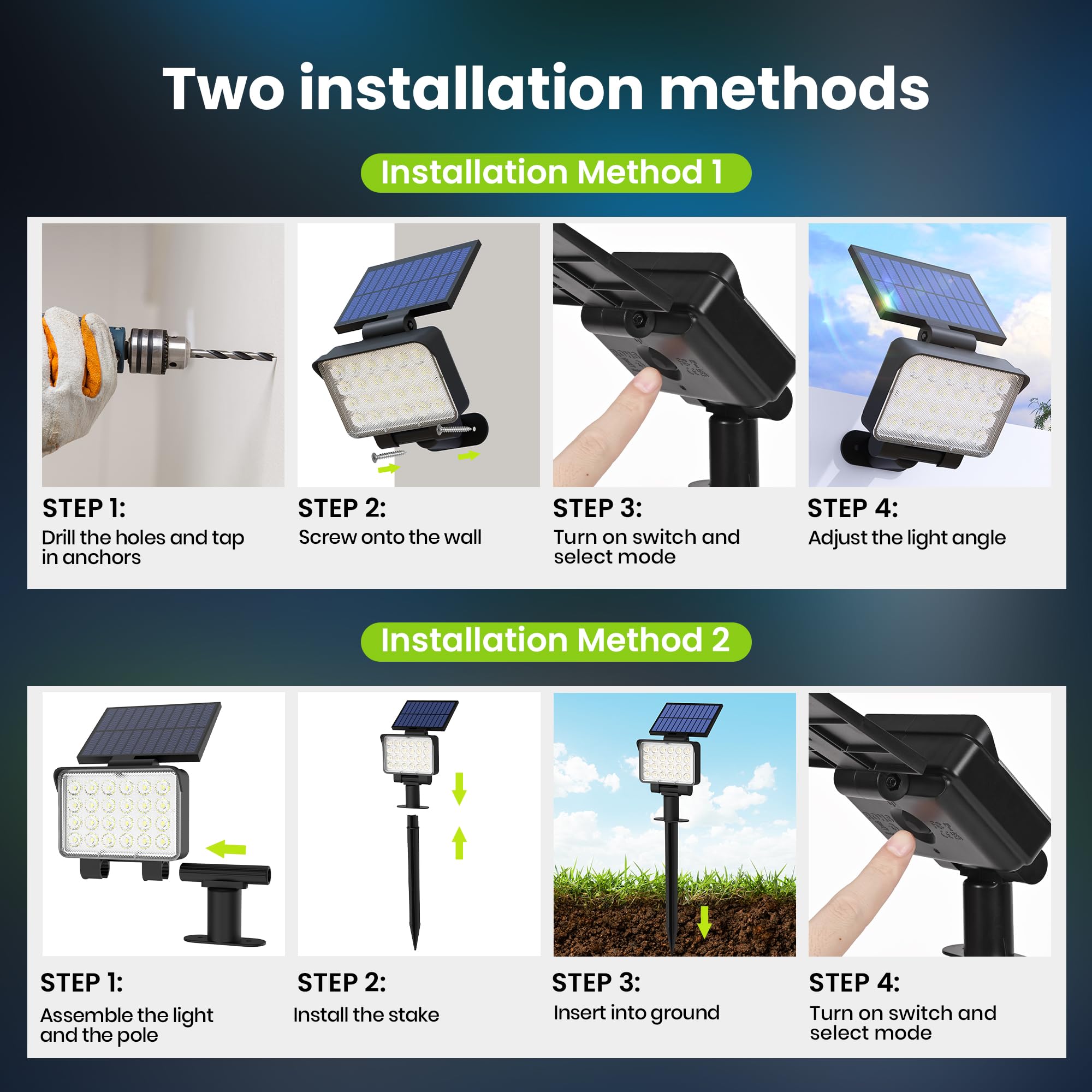 Two installation methods

Installation Method 1

STEP 1:
Drill the holes and tap in anchors

STEP 2:
Screw onto the wall

STEP 3:
Turn on switch and select mode

STEP 4:
Adjust the light angle

Installation Method 2

STEP 1:
Assemble the light and the pole

STEP 2:
Install the stake

STEP 3:
Insert into ground

STEP 4:
Turn on switch and select mode